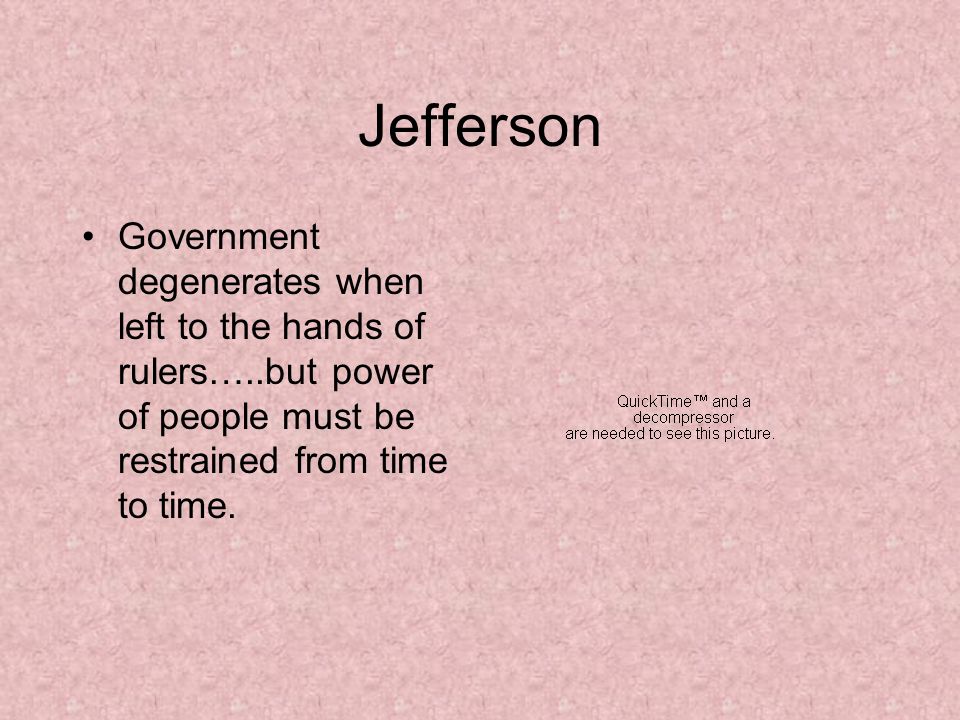 Jefferson

• Government degenerates when left to the hands of rulers…..but power of people must be restrained from time to time.

QuickTime™ and a decompressor are needed to see this picture.